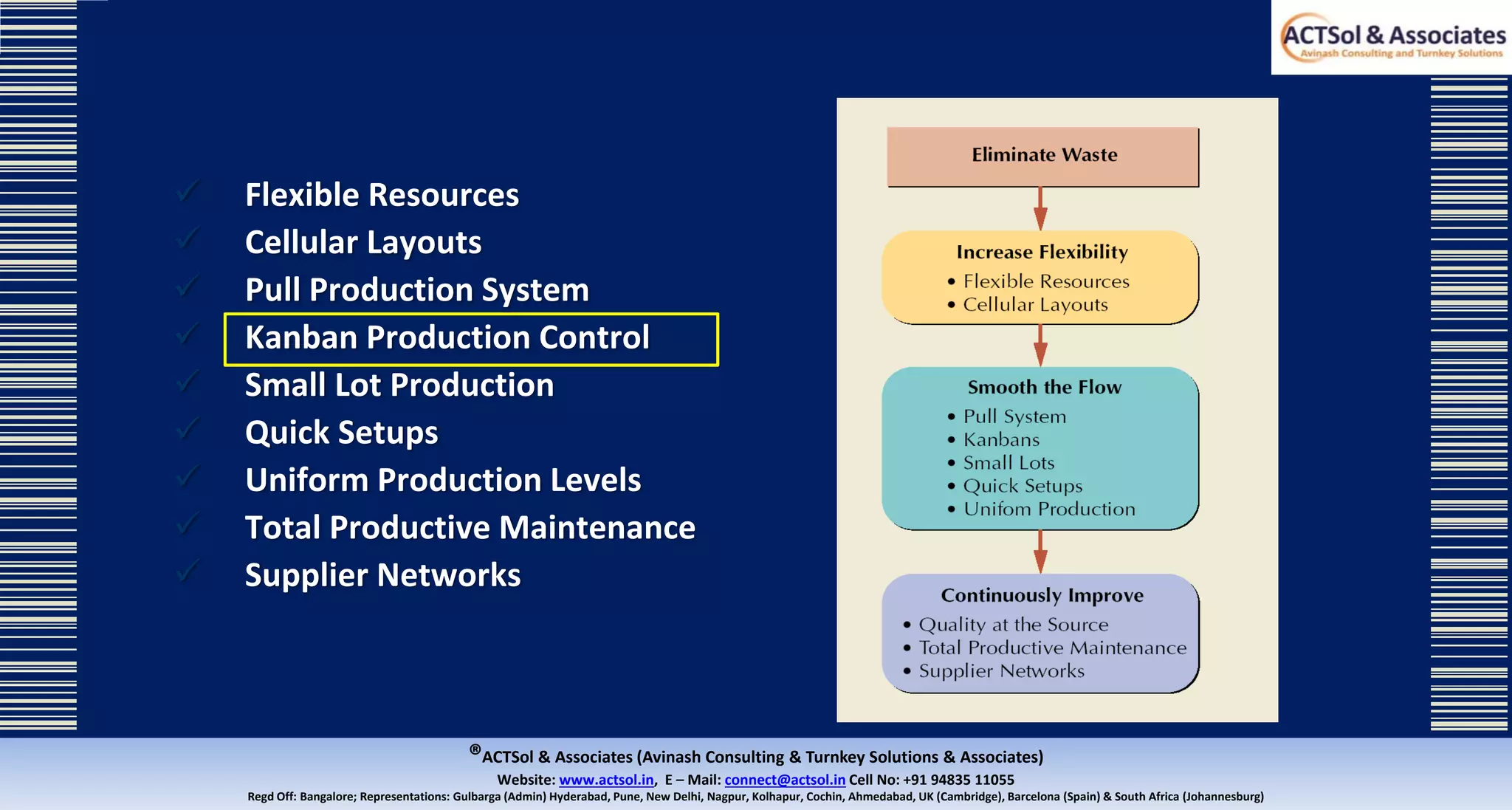 ACTSol & Associates
Avinash Consulting and Turnkey Solutions

✓ Flexible Resources
✓ Cellular Layouts
✓ Pull Production System
✓ Kanban Production Control
✓ Small Lot Production
✓ Quick Setups
✓ Uniform Production Levels
✓ Total Productive Maintenance
✓ Supplier Networks

Eliminate Waste

Increase Flexibility
• Flexible Resources
• Cellular Layouts

Smooth the Flow
• Pull System
• Kanbans
• Small Lots
• Quick Setups
• Unifom Production

Continuously Improve
• Quality at the Source
• Total Productive Maintenance
• Supplier Networks

®ACTSol & Associates (Avinash Consulting & Turnkey Solutions & Associates)
Website: www.actsol.in, E – Mail: connect@actsol.in Cell No: +91 94835 11055
Regd Off: Bangalore; Representations: Gulbarga (Admin) Hyderabad, Pune, New Delhi, Nagpur, Kolhapur, Cochin, Ahmedabad, UK (Cambridge), Barcelona (Spain) & South Africa (Johannesburg)